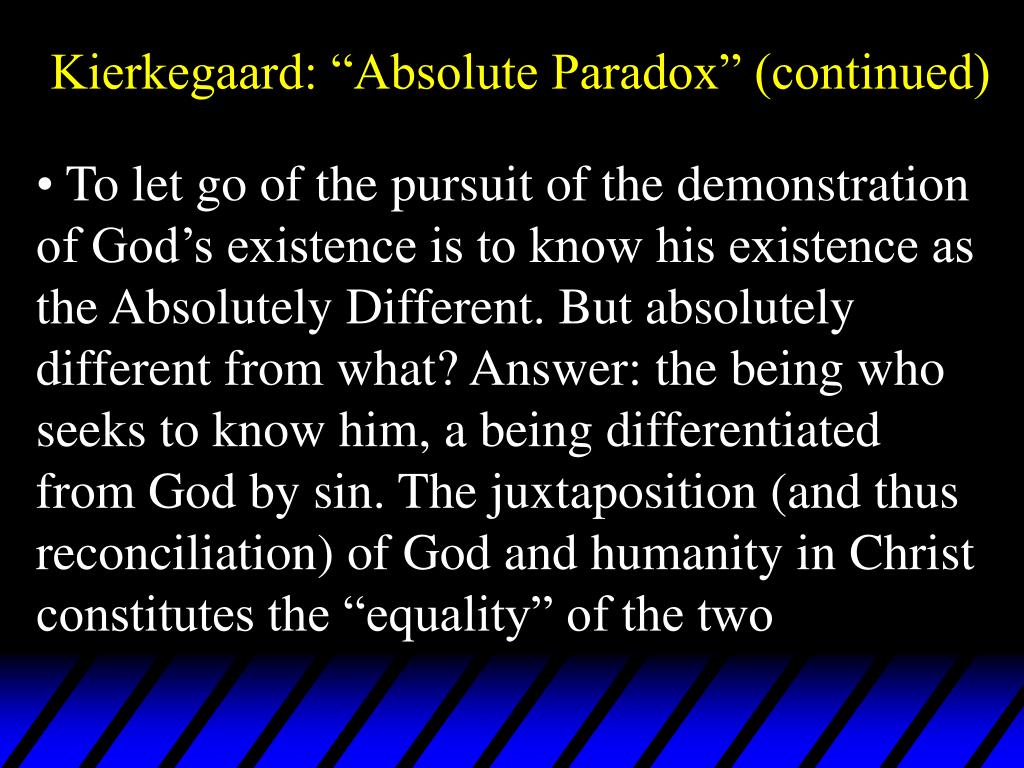 Kierkegaard: “Absolute Paradox” (continued)

• To let go of the pursuit of the demonstration of God’s existence is to know his existence as the Absolutely Different. But absolutely different from what? Answer: the being who seeks to know him, a being differentiated from God by sin. The juxtaposition (and thus reconciliation) of God and humanity in Christ constitutes the “equality” of the two